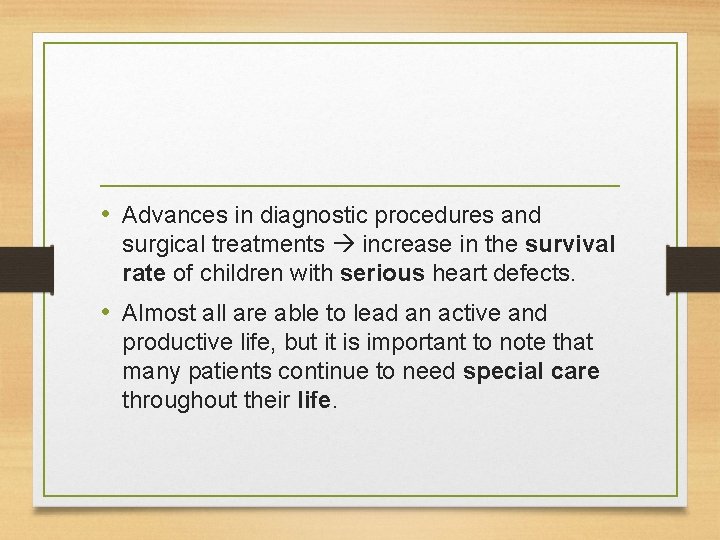 • Advances in diagnostic procedures and surgical treatments → increase in the survival rate of children with serious heart defects.

• Almost all are able to lead an active and productive life, but it is important to note that many patients continue to need special care throughout their life.